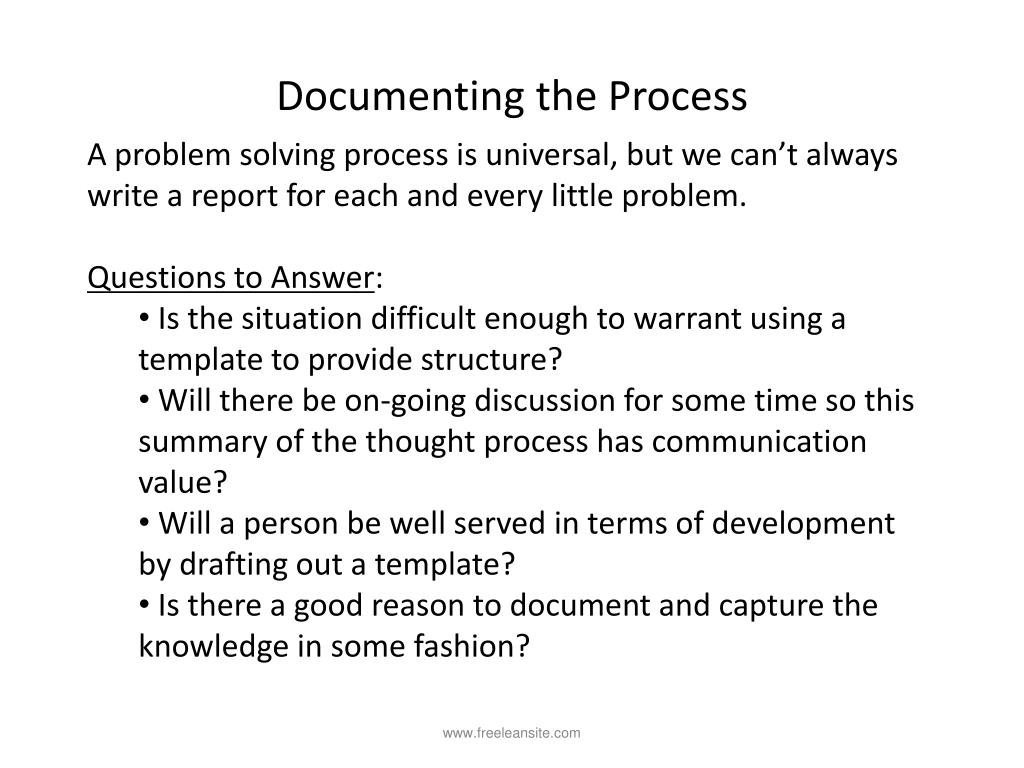 Documenting the Process

A problem solving process is universal, but we can’t always write a report for each and every little problem.

Questions to Answer:
• Is the situation difficult enough to warrant using a template to provide structure?
• Will there be on-going discussion for some time so this summary of the thought process has communication value?
• Will a person be well served in terms of development by drafting out a template?
• Is there a good reason to document and capture the knowledge in some fashion?

www.freeleansite.com